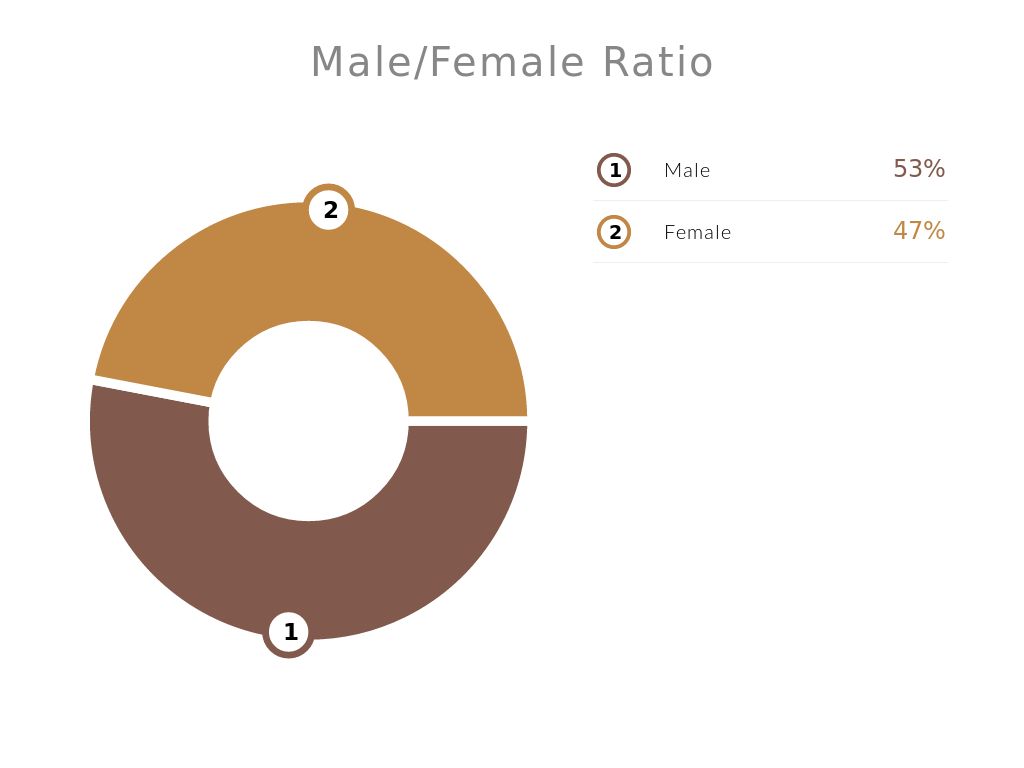 Male/Female Ratio

2

1

| 1 | Male | 53% |
|---|---|---|
| 2 | Female | 47% |